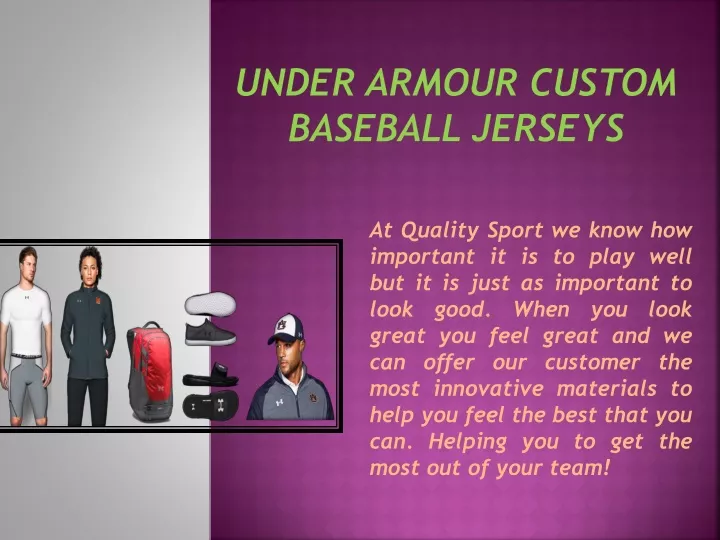 UNDER ARMOUR CUSTOM BASEBALL JERSEYS

At Quality Sport we know how important it is to play well but it is just as important to look good. When you look great you feel great and we can offer our customer the most innovative materials to help you feel the best that you can. Helping you to get the most out of your team!